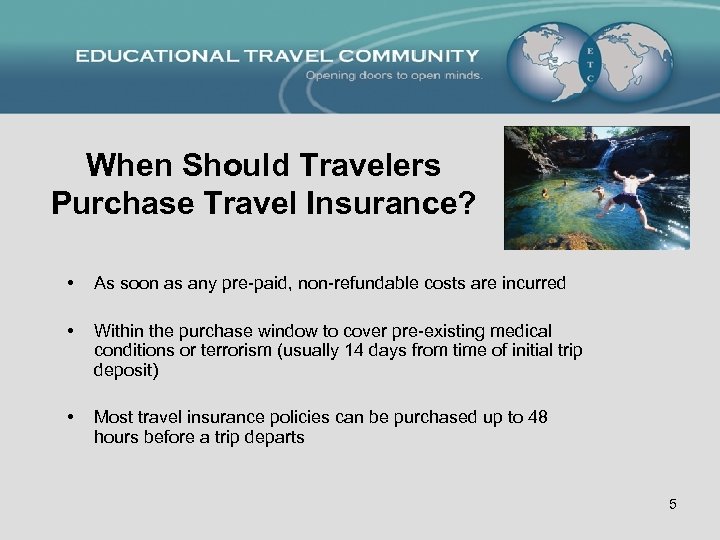 EDUCATIONAL TRAVEL COMMUNITY
Opening doors to open minds.

E
T
C

When Should Travelers Purchase Travel Insurance?

• As soon as any pre-paid, non-refundable costs are incurred

• Within the purchase window to cover pre-existing medical conditions or terrorism (usually 14 days from time of initial trip deposit)

• Most travel insurance policies can be purchased up to 48 hours before a trip departs

5